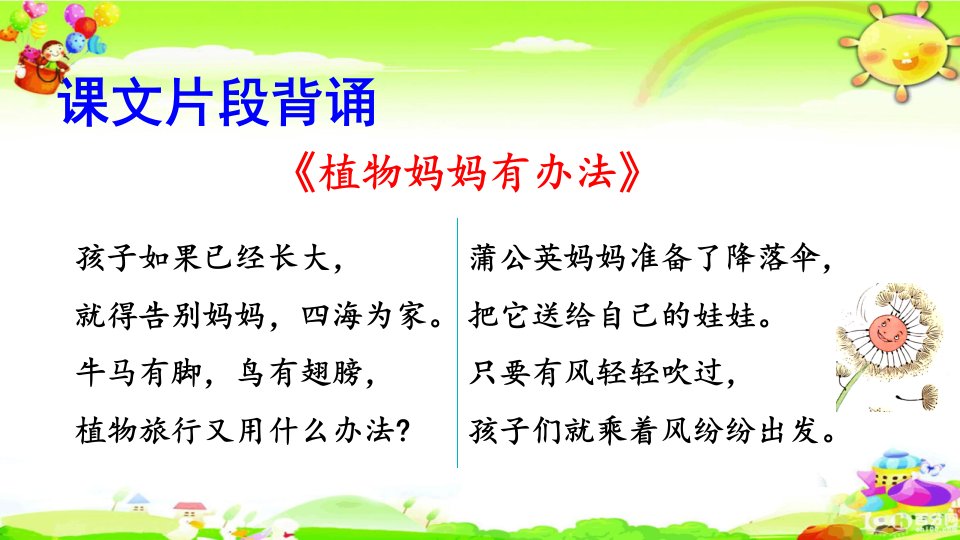 课文片段背诵

《植物妈妈有办法》

孩子如果已经长大，
就得告别妈妈，四海为家。
牛马有脚，鸟有翅膀，
植物旅行又用什么办法？

蒲公英妈妈准备了降落伞，
把它送给自己的娃娃。
只要有风轻轻吹过，
孩子们就乘着风纷纷出发。